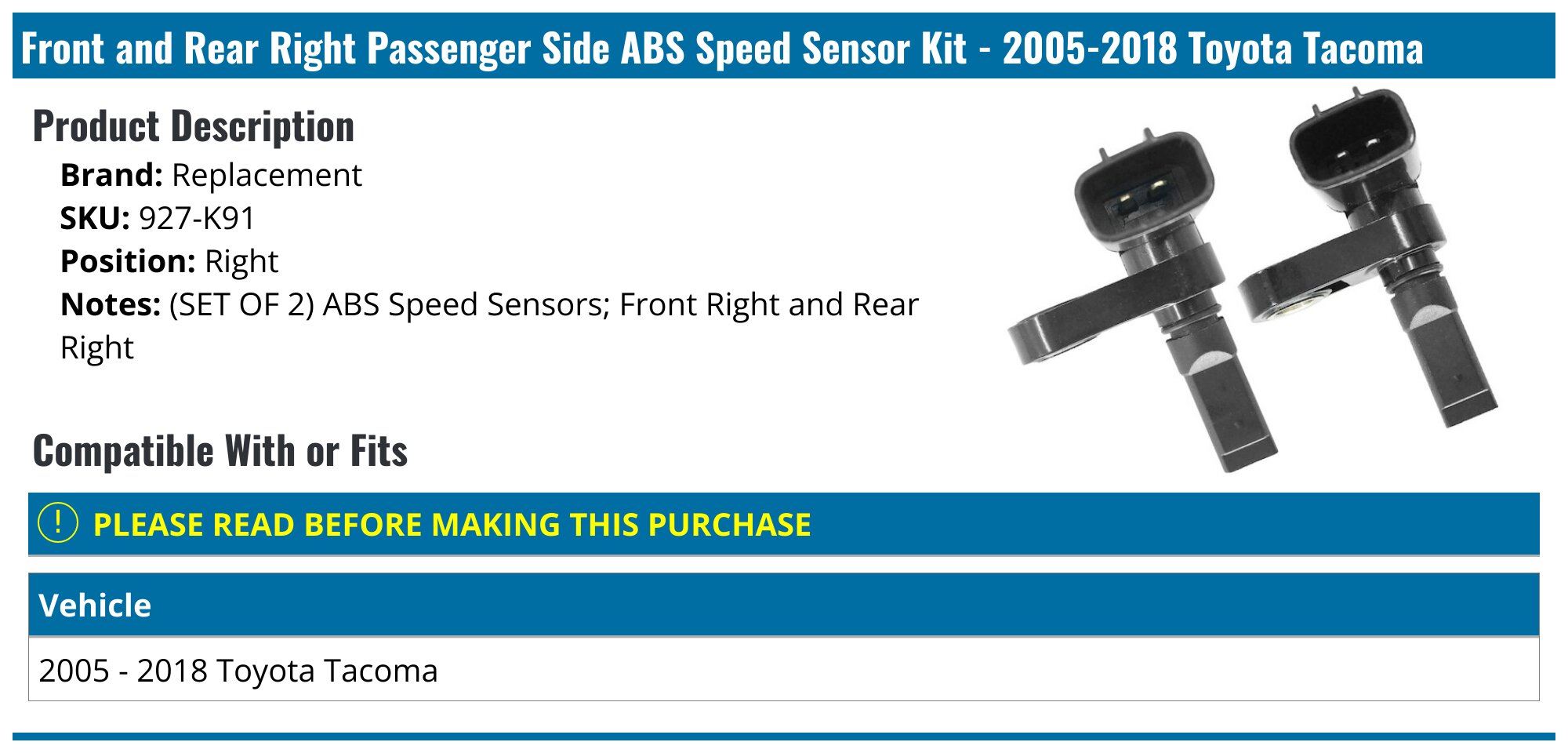 Front and Rear Right Passenger Side ABS Speed Sensor Kit - 2005-2018 Toyota Tacoma

Product Description

Brand: Replacement
SKU: 927-K91
Position: Right
Notes: (SET OF 2) ABS Speed Sensors; Front Right and Rear Right

Compatible With or Fits

! PLEASE READ BEFORE MAKING THIS PURCHASE

| Vehicle |
|---|
| 2005 - 2018 Toyota Tacoma |